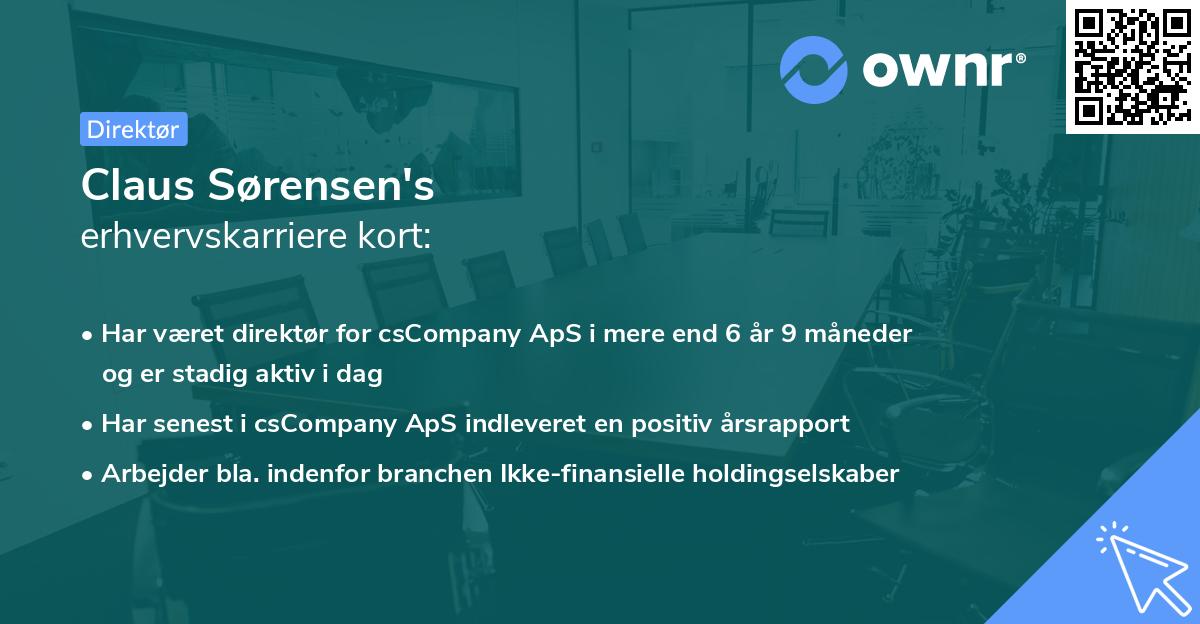 ownr®

Direktør

Claus Sørensen's
erhvervskarriere kort:

• Har været direktør for csCompany ApS i mere end 6 år 9 måneder og er stadig aktiv i dag
• Har senest i csCompany ApS indleveret en positiv årsrapport
• Arbejder bla. indenfor branchen Ikke-finansielle holdingselskaber